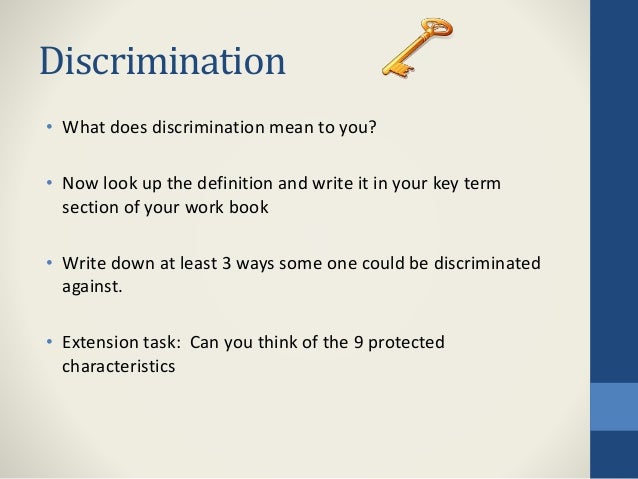 Discrimination

• What does discrimination mean to you?

• Now look up the definition and write it in your key term section of your work book

• Write down at least 3 ways some one could be discriminated against.

• Extension task: Can you think of the 9 protected characteristics